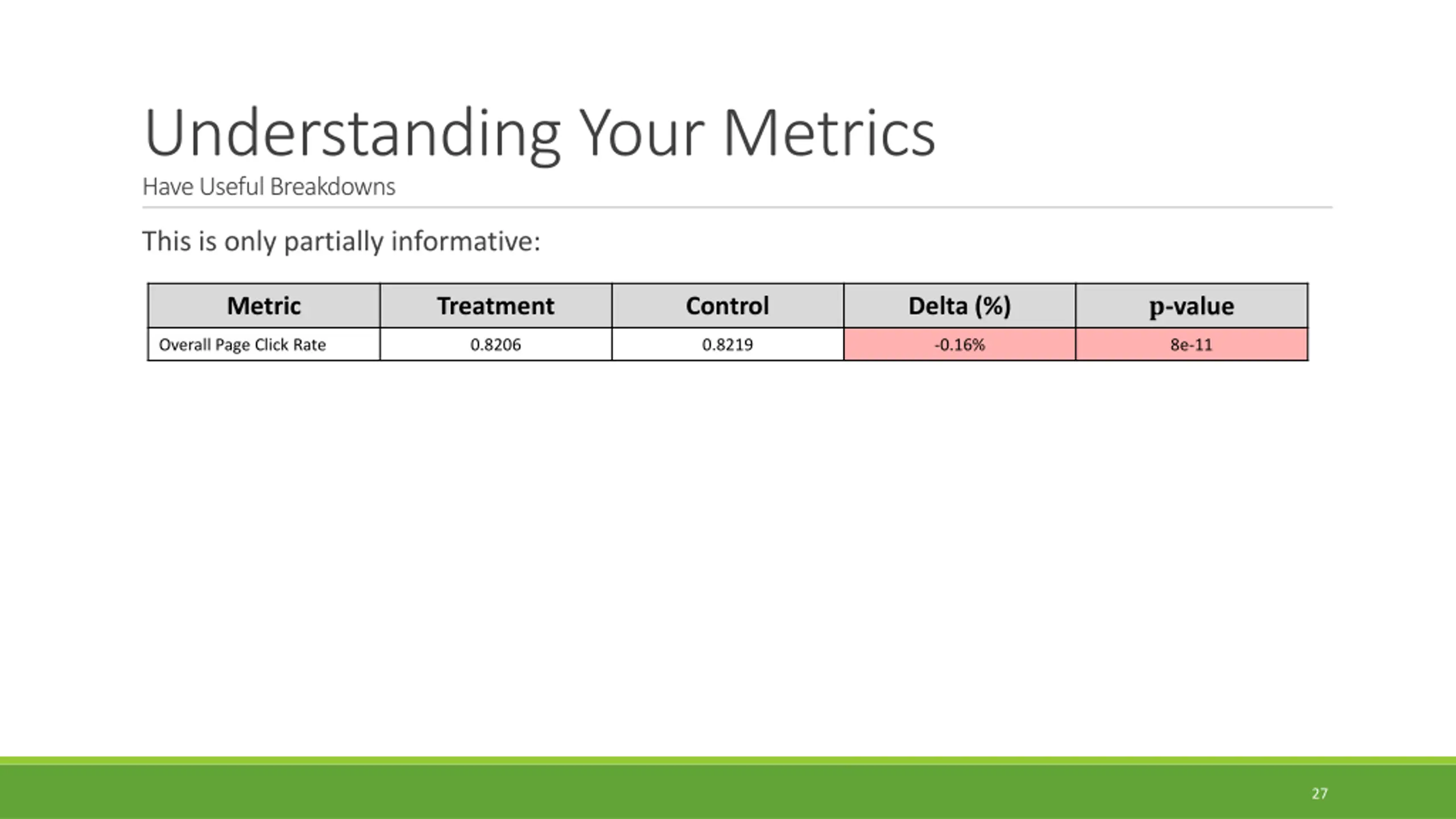 Understanding Your Metrics
Have Useful Breakdowns

This is only partially informative:

| Metric | Treatment | Control | Delta (%) | p-value |
|---|---|---|---|---|
| Overall Page Click Rate | 0.8206 | 0.8219 | -0.16% | 8e-11 |

27